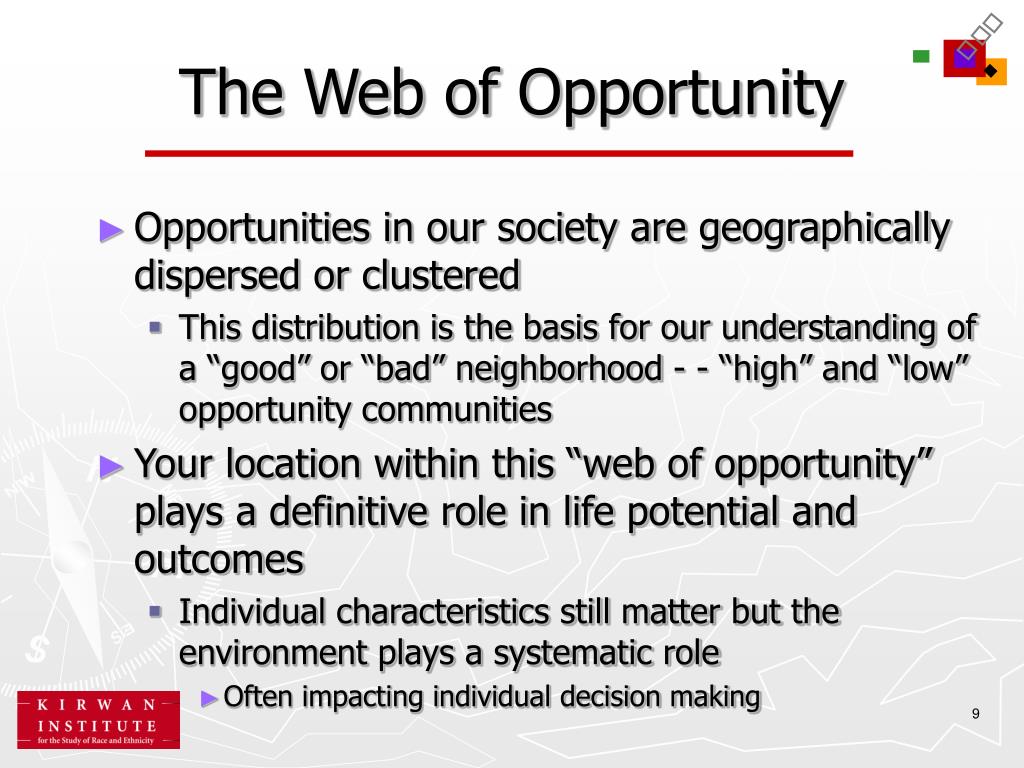 The Web of Opportunity

► Opportunities in our society are geographically dispersed or clustered

▪ This distribution is the basis for our understanding of a “good” or “bad” neighborhood - - “high” and “low” opportunity communities

► Your location within this “web of opportunity” plays a definitive role in life potential and outcomes

▪ Individual characteristics still matter but the environment plays a systematic role

► Often impacting individual decision making

KIRWAN INSTITUTE for the Study of Race and Ethnicity

9